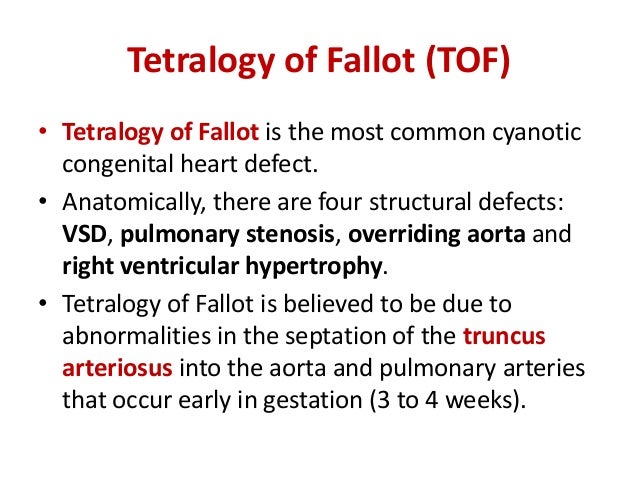 Tetralogy of Fallot (TOF)

• Tetralogy of Fallot is the most common cyanotic congenital heart defect.

• Anatomically, there are four structural defects: VSD, pulmonary stenosis, overriding aorta and right ventricular hypertrophy.

• Tetralogy of Fallot is believed to be due to abnormalities in the septation of the truncus arteriosus into the aorta and pulmonary arteries that occur early in gestation (3 to 4 weeks).